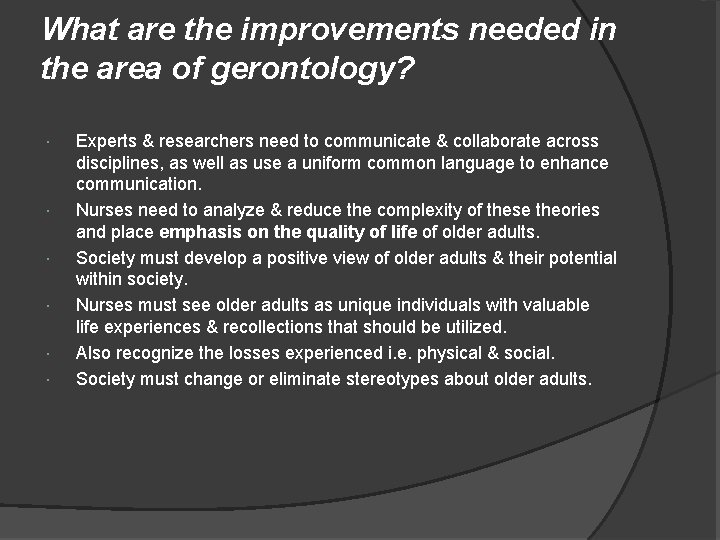 What are the improvements needed in the area of gerontology?

• Experts & researchers need to communicate & collaborate across disciplines, as well as use a uniform common language to enhance communication.
• Nurses need to analyze & reduce the complexity of these theories and place emphasis on the quality of life of older adults.
• Society must develop a positive view of older adults & their potential within society.
• Nurses must see older adults as unique individuals with valuable life experiences & recollections that should be utilized.
• Also recognize the losses experienced i.e. physical & social.
• Society must change or eliminate stereotypes about older adults.